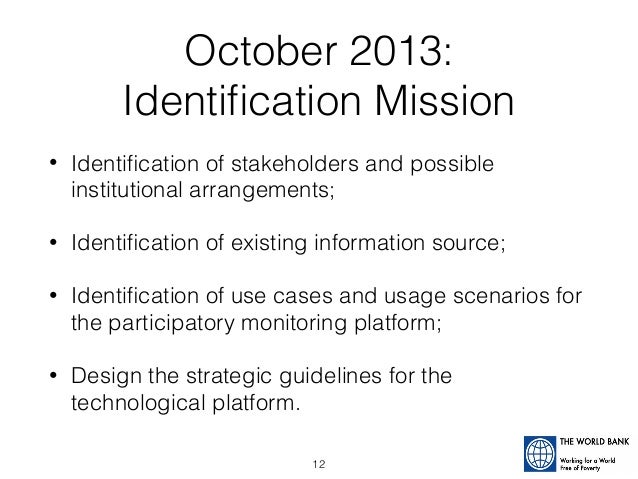 October 2013:
Identification Mission

• Identification of stakeholders and possible institutional arrangements;

• Identification of existing information source;

• Identification of use cases and usage scenarios for the participatory monitoring platform;

• Design the strategic guidelines for the technological platform.

12

THE WORLD BANK
Working for a World Free of Poverty